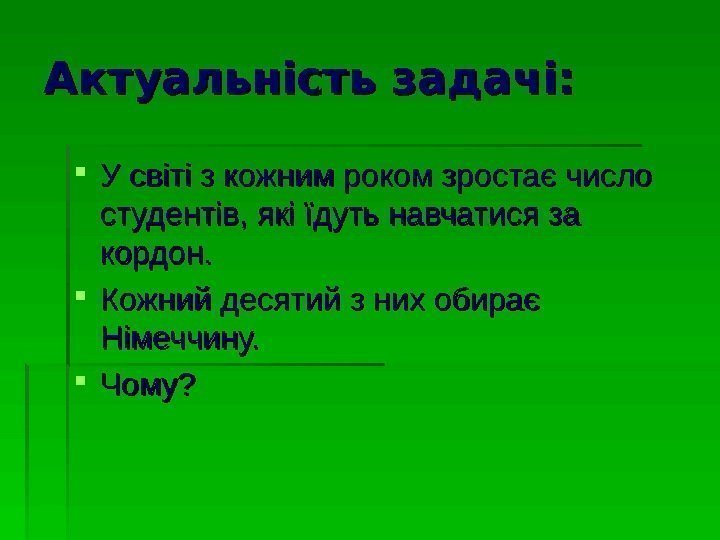 Актуальність задачі:

У світі з кожним роком зростає число студентів, які їдуть навчатися за кордон.

Кожний десятий з них обирає Німеччину.

Чому?